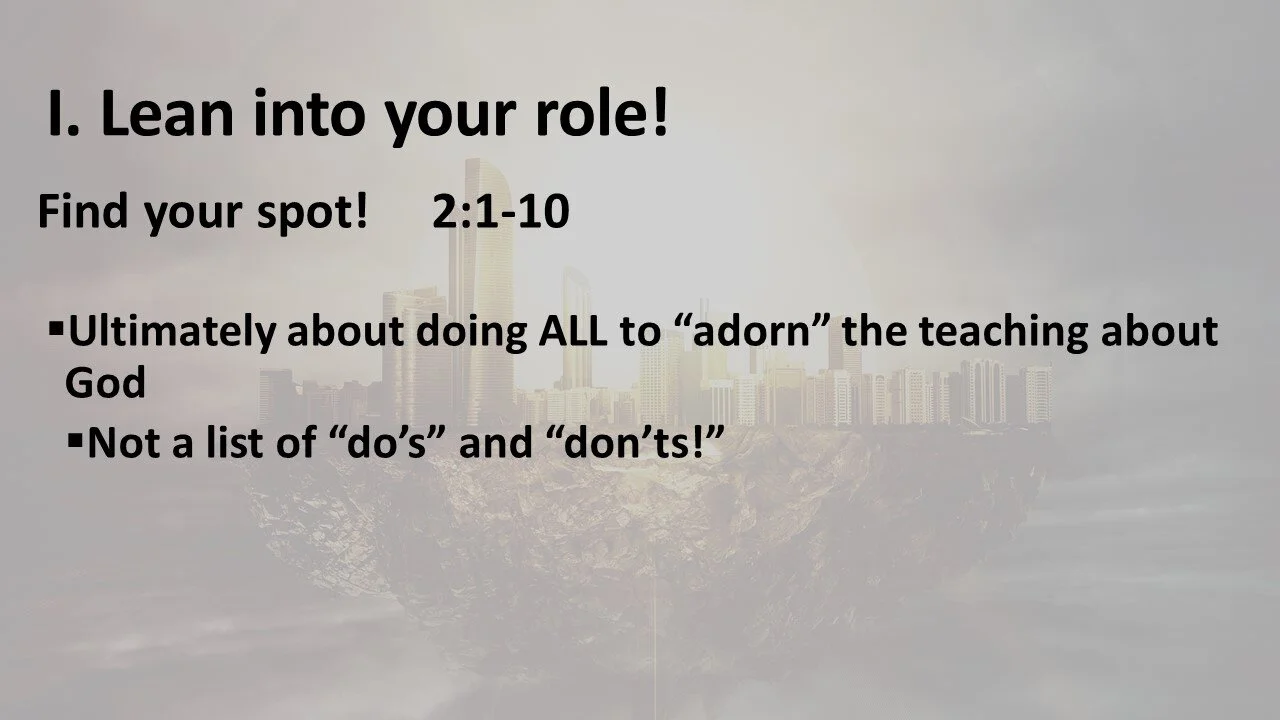 I. Lean into your role!

Find your spot! 2:1-10

▪Ultimately about doing ALL to “adorn” the teaching about God

▪Not a list of “do’s” and “don’ts!”